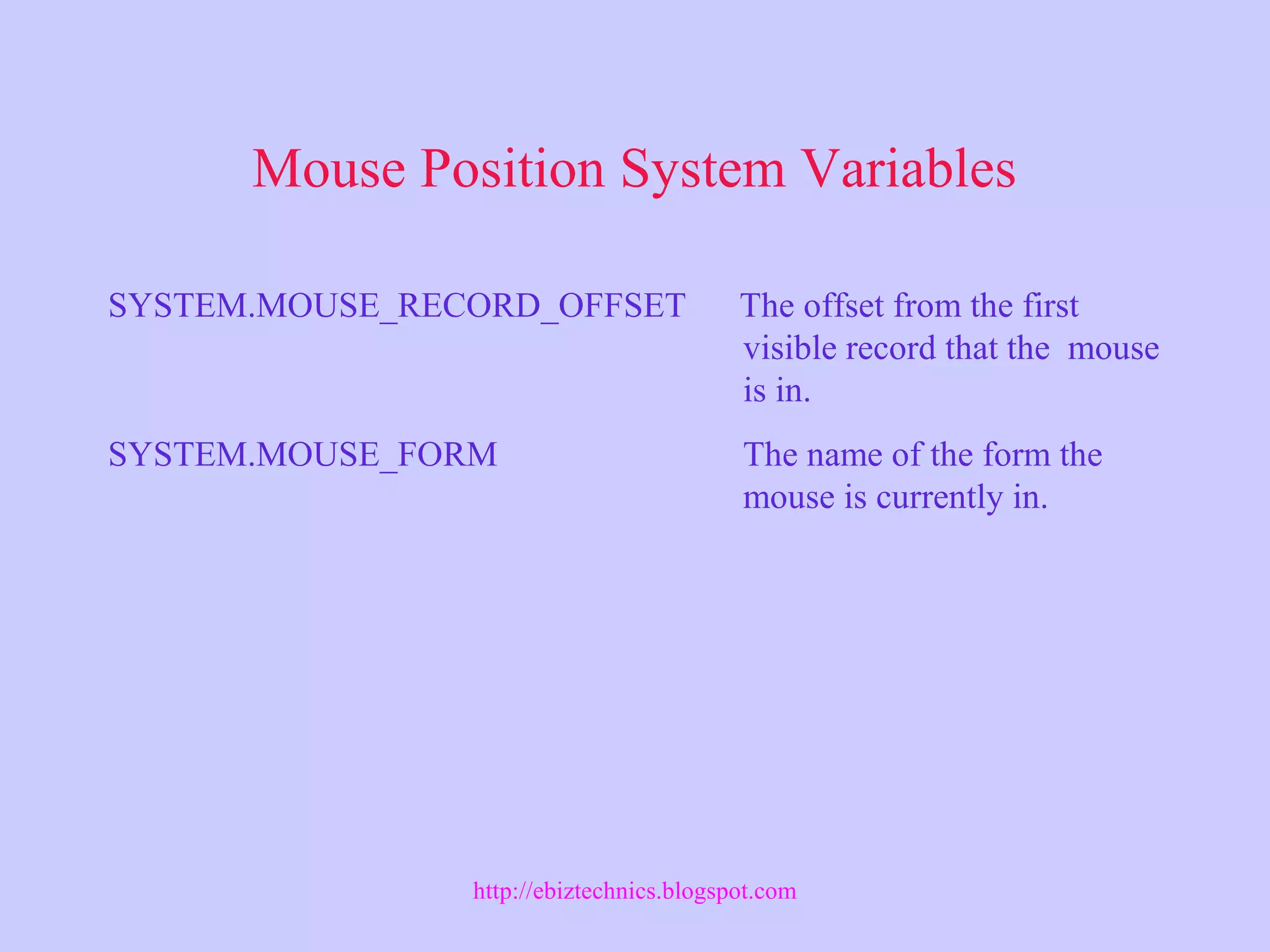 Mouse Position System Variables

SYSTEM.MOUSE_RECORD_OFFSET The offset from the first visible record that the mouse is in.

SYSTEM.MOUSE_FORM The name of the form the mouse is currently in.

http://ebiztechnics.blogspot.com